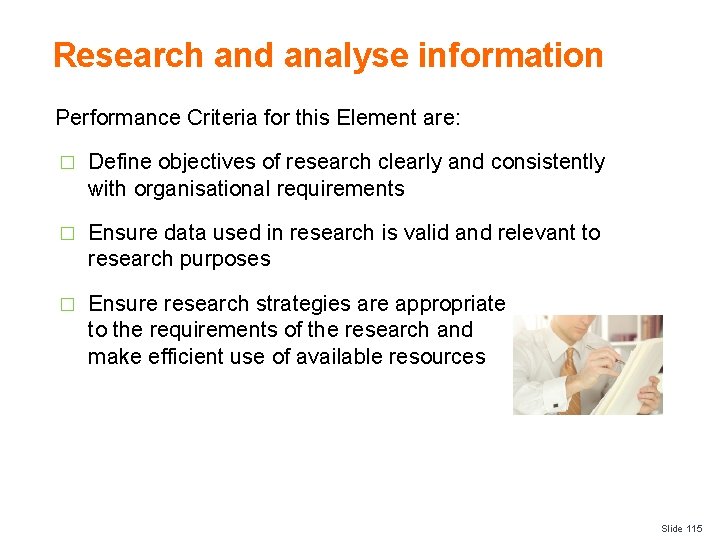 Research and analyse information

Performance Criteria for this Element are:

□ Define objectives of research clearly and consistently with organisational requirements

□ Ensure data used in research is valid and relevant to research purposes

□ Ensure research strategies are appropriate to the requirements of the research and make efficient use of available resources

Slide 115